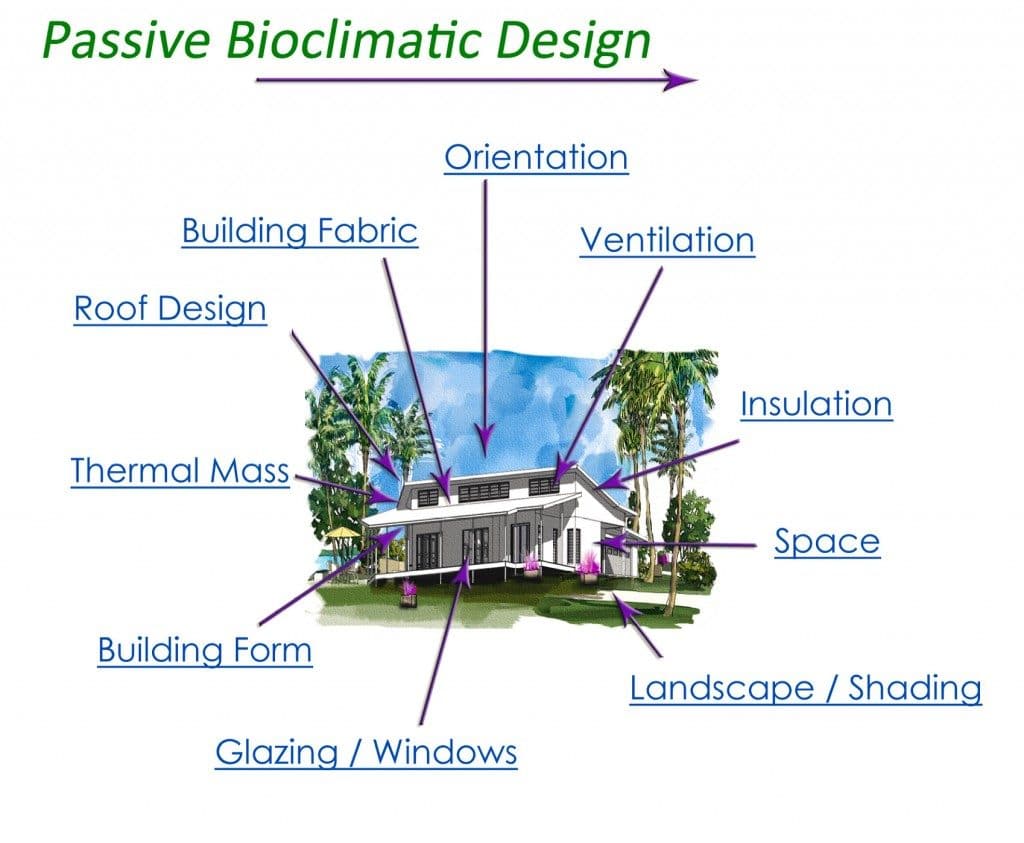 Passive Bioclimatic Design

Orientation

Building Fabric

Ventilation

Roof Design

Insulation

Thermal Mass

Space

Building Form

Landscape / Shading

Glazing / Windows